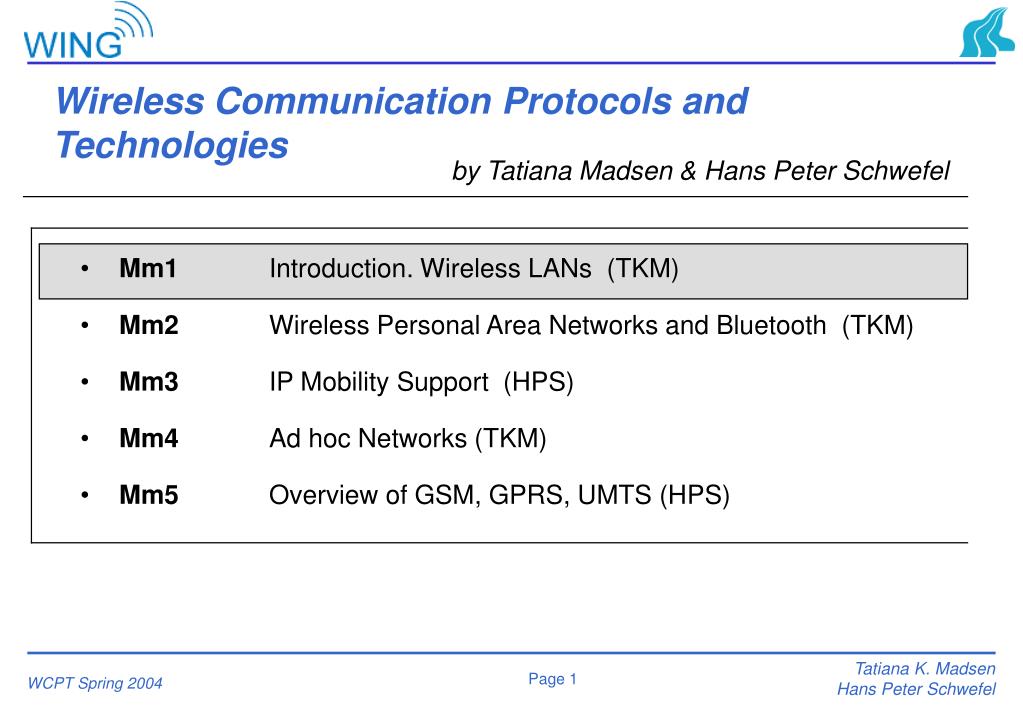 WING

Wireless Communication Protocols and Technologies

by Tatiana Madsen & Hans Peter Schwefel

• Mm1 Introduction. Wireless LANs (TKM)
• Mm2 Wireless Personal Area Networks and Bluetooth (TKM)
• Mm3 IP Mobility Support (HPS)
• Mm4 Ad hoc Networks (TKM)
• Mm5 Overview of GSM, GPRS, UMTS (HPS)

WCPT Spring 2004

Page 1

Tatiana K. Madsen
Hans Peter Schwefel